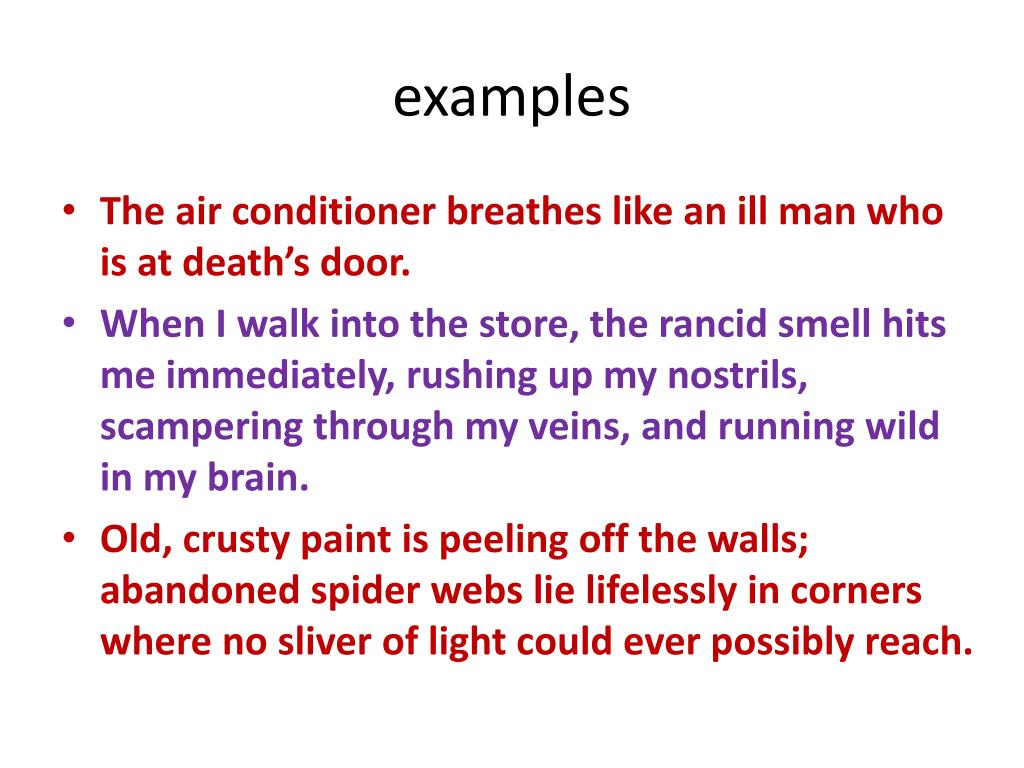 examples

• The air conditioner breathes like an ill man who is at death's door.

• When I walk into the store, the rancid smell hits me immediately, rushing up my nostrils, scampering through my veins, and running wild in my brain.

• Old, crusty paint is peeling off the walls; abandoned spider webs lie lifelessly in corners where no sliver of light could ever possibly reach.